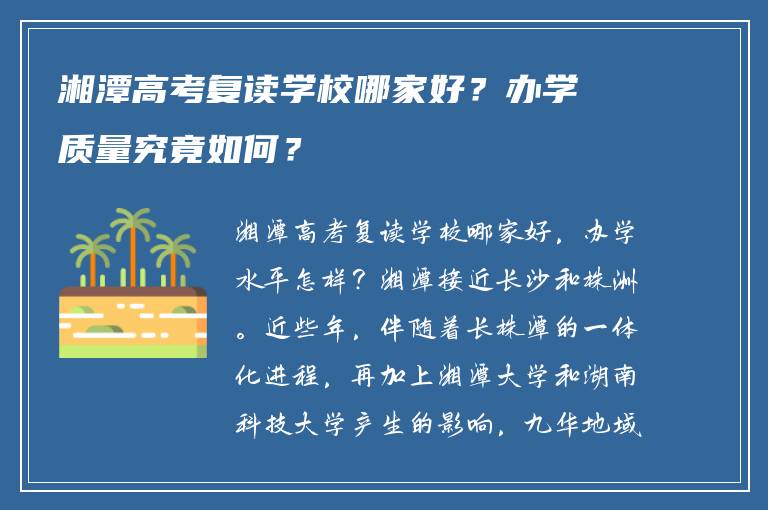 湘潭高考复读学校哪家好？办学质量究竟如何？

湘潭高考复读学校哪家好，办学水平怎样？湘潭接近长沙和株洲。近些年，伴随着长株潭的一体化进程，再加上湘潭大学和湖南科技大学产生的影响，九华地域